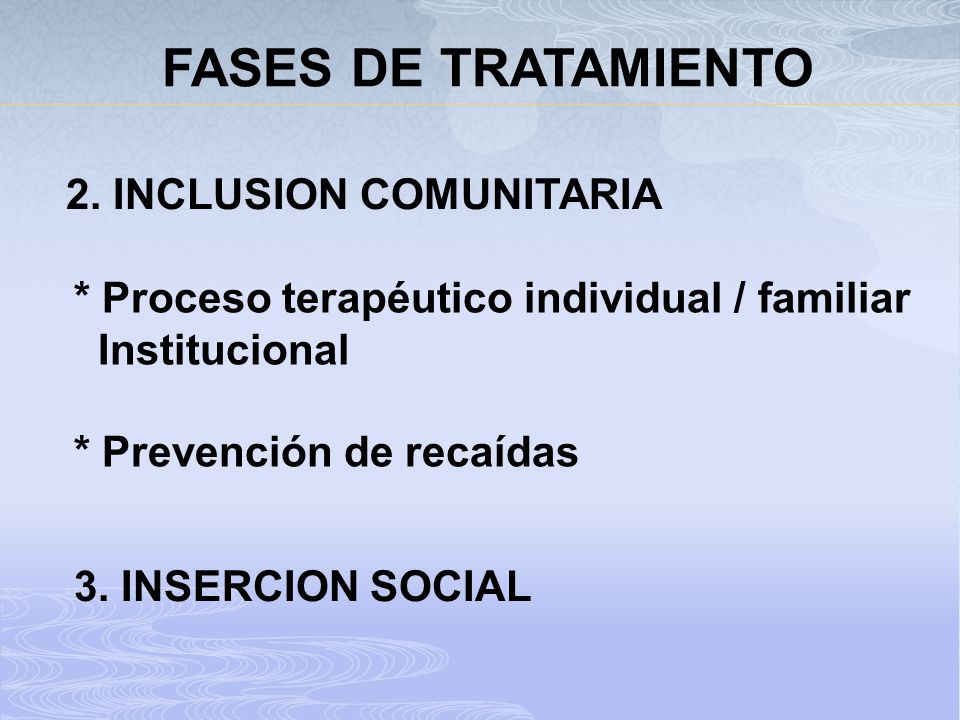 FASES DE TRATAMIENTO

2. INCLUSION COMUNITARIA

* Proceso terapéutico individual / familiar Institucional

* Prevención de recaídas

3. INSERCION SOCIAL